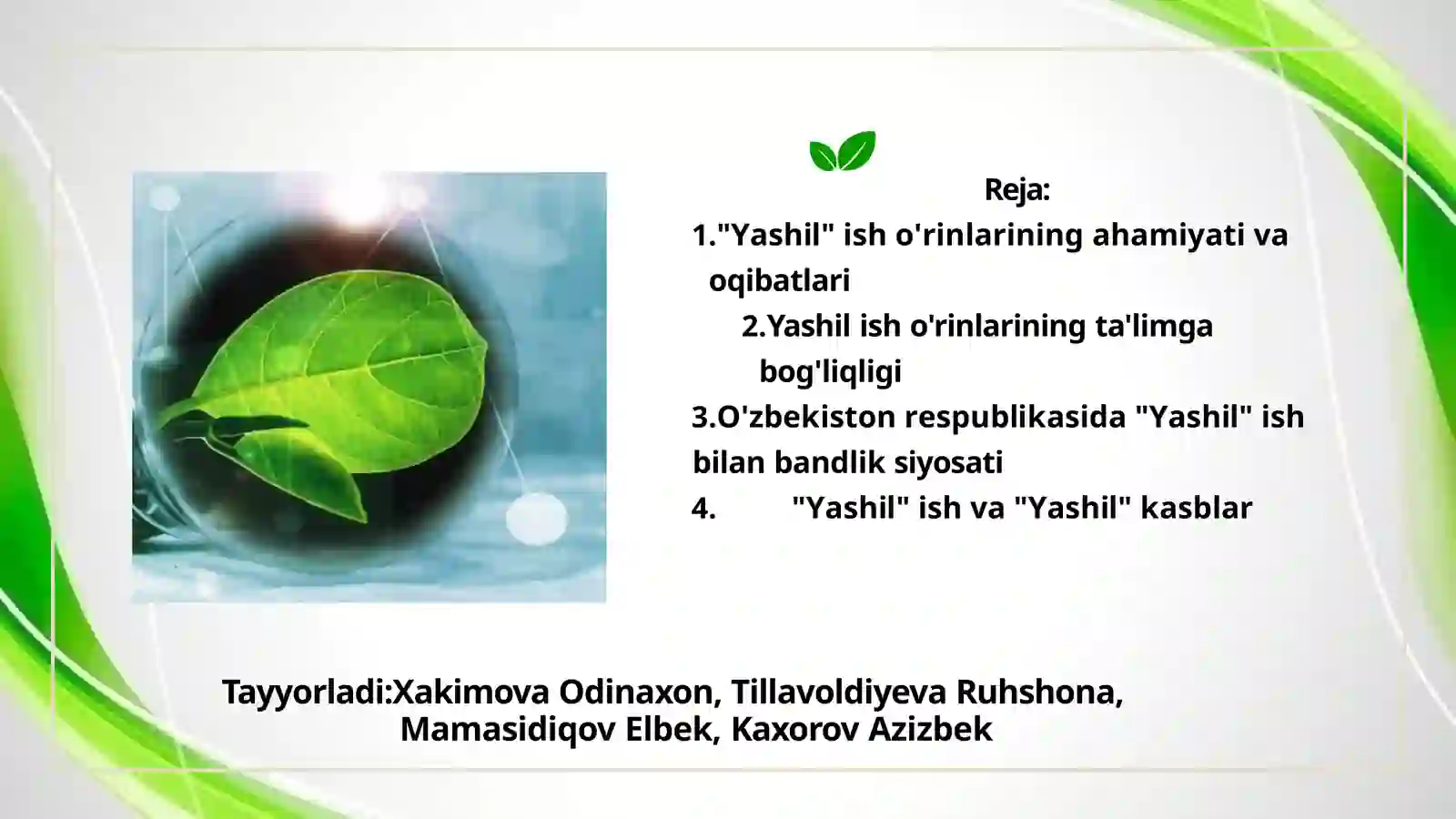 Reja:

1."Yashil" ish o'rinlarining ahamiyati va oqibatlari

2.Yashil ish o'rinlarining ta'limga bog'liqligi

3.O'zbekiston respublikasida "Yashil" ish bilan bandlik siyosati

4. "Yashil" ish va "Yashil" kasblar

Tayyorladi:Xakimova Odinaxon, Tillavoldiyeva Ruhshona, Mamasidiqov Elbek, Kaxorov Azizbek